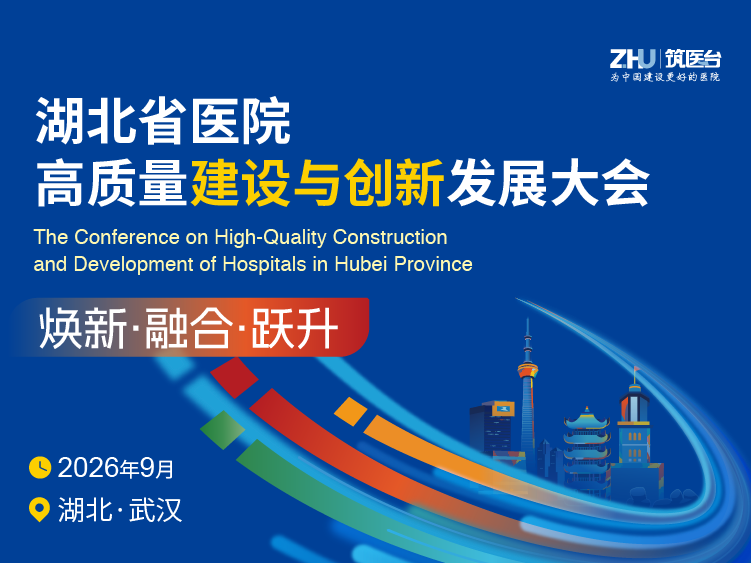 ZHU | 筑医台
为中国建设更好的医院

湖北省医院
高质量建设与创新发展大会

The Conference on High-Quality Construction and Development of Hospitals in Hubei Province

焕新·融合·跃升

2026年9月

湖北·武汉